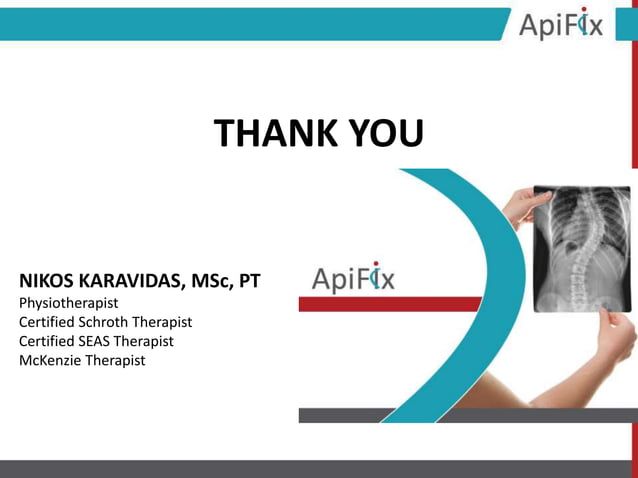 ApiFix

THANK YOU

NIKOS KARAVIDAS, MSc, PT
Physiotherapist
Certified Schroth Therapist
Certified SEAS Therapist
McKenzie Therapist

ApiFix